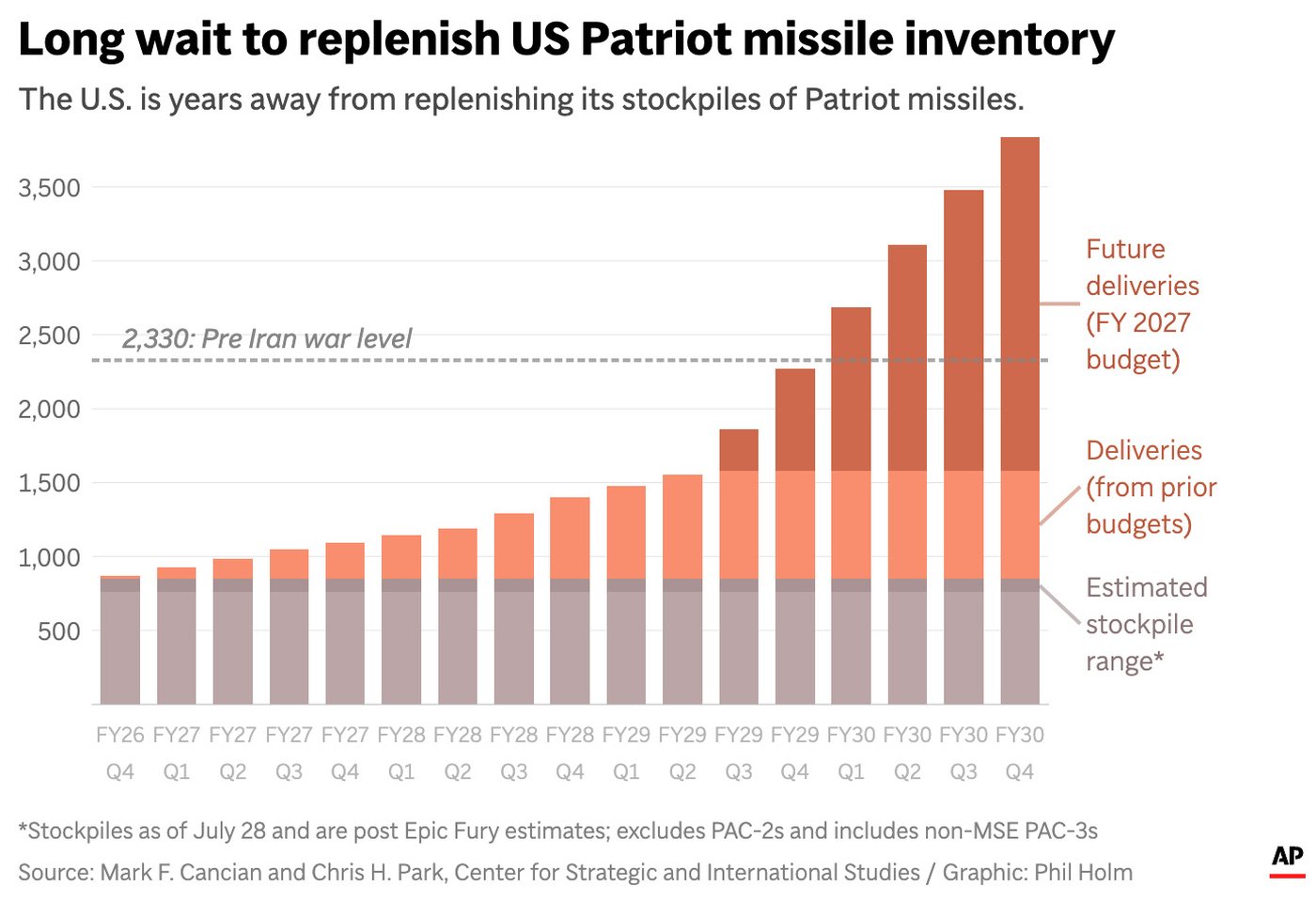 Long wait to replenish US Patriot missile inventory

The U.S. is years away from replenishing its stockpiles of Patriot missiles.

3,500
3,000
2,500
2,000
1,500
1,000
500

2,330: Pre Iran war level

Future deliveries (FY 2027 budget)

Deliveries (from prior budgets)

Estimated stockpile range*

FY26 Q4 FY27 Q1 FY27 Q2 FY27 Q3 FY27 Q4 FY28 Q1 FY28 Q2 FY28 Q3 FY28 Q4 FY29 Q1 FY29 Q2 FY29 Q3 FY29 Q4 FY30 Q1 FY30 Q2 FY30 Q3 FY30 Q4

*Stockpiles as of July 28 and are post Epic Fury estimates; excludes PAC-2s and includes non-MSE PAC-3s

Source: Mark F. Cancian and Chris H. Park, Center for Strategic and International Studies / Graphic: Phil Holm

AP